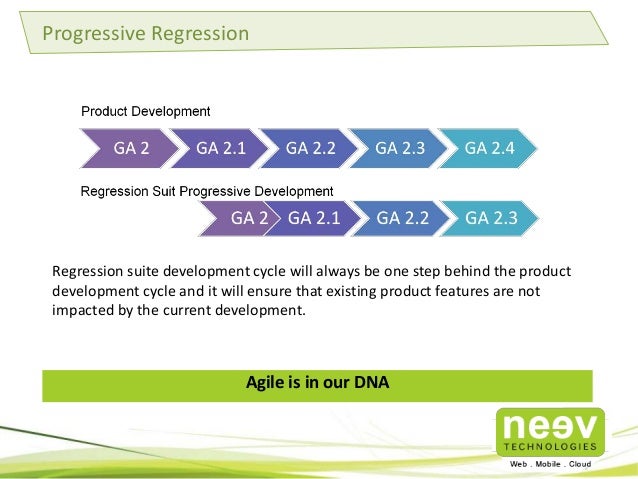 Progressive Regression

Product Development

GA 2 GA 2.1 GA 2.2 GA 2.3 GA 2.4

Regression Suit Progressive Development

GA 2 GA 2.1 GA 2.2 GA 2.3

Regression suite development cycle will always be one step behind the product development cycle and it will ensure that existing product features are not impacted by the current development.

Agile is in our DNA

neev
TECHNOLOGIES
Web . Mobile . Cloud